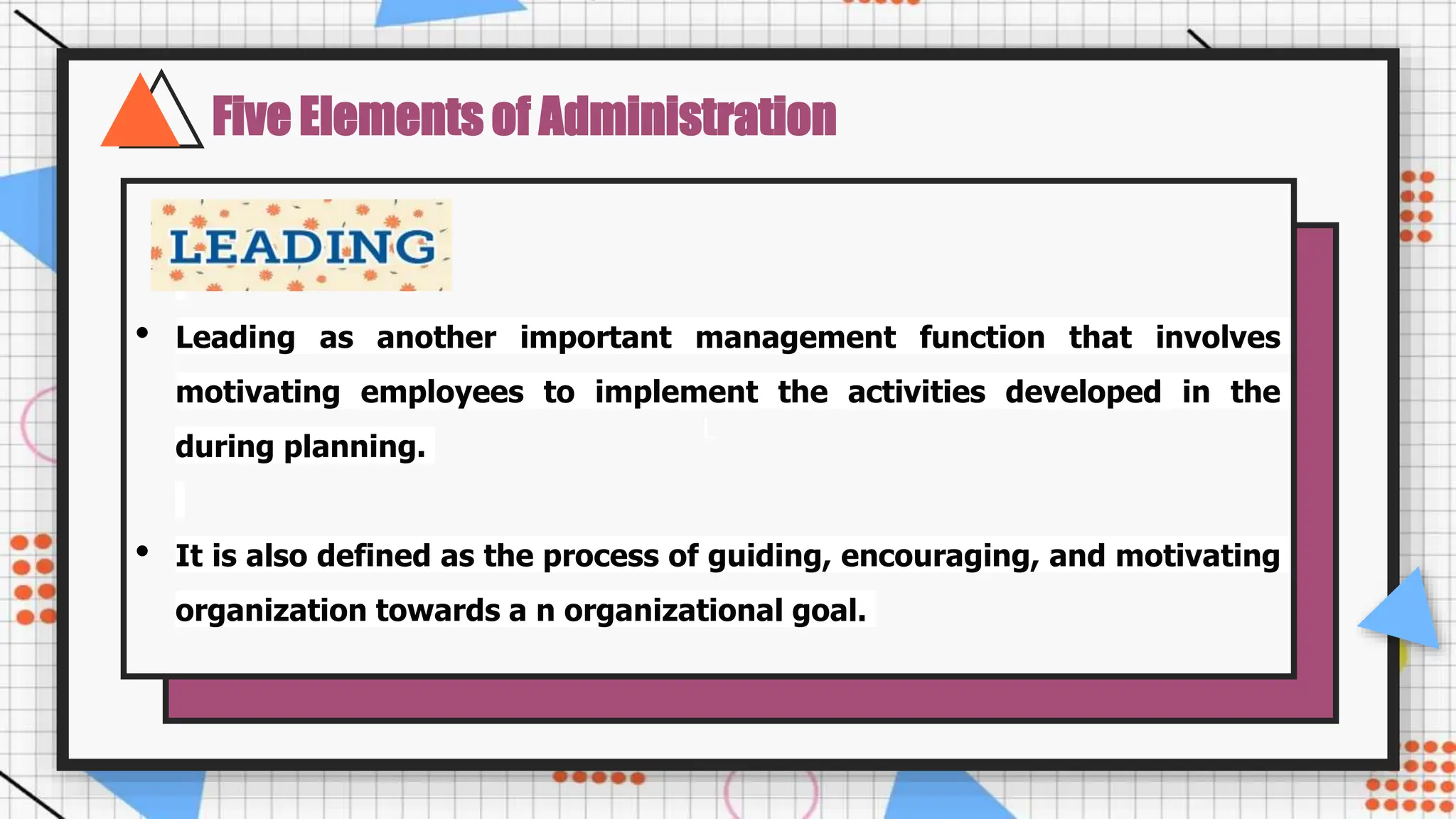 Five Elements of Administration

LEADING

• Leading as another important management function that involves motivating employees to implement the activities developed in the during planning.

• It is also defined as the process of guiding, encouraging, and motivating organization towards a n organizational goal.